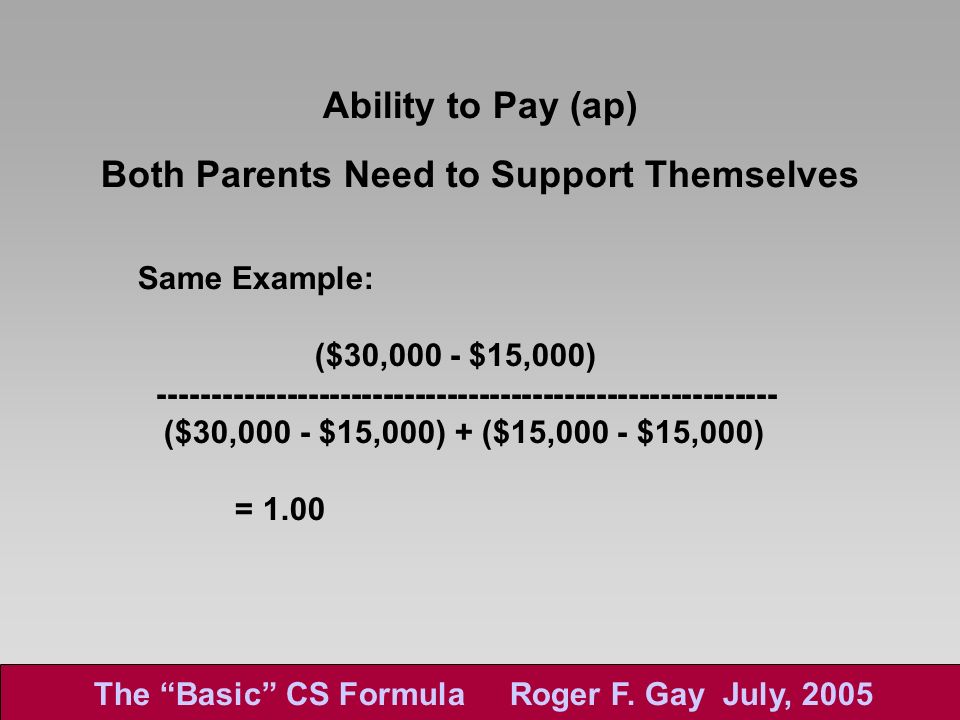 Ability to Pay (ap)

Both Parents Need to Support Themselves

Same Example:

$\frac{(\$30,000 - \$15,000)}{(\$30,000 - \$15,000) + (\$15,000 - \$15,000)}$

= 1.00

The “Basic” CS Formula Roger F. Gay July, 2005